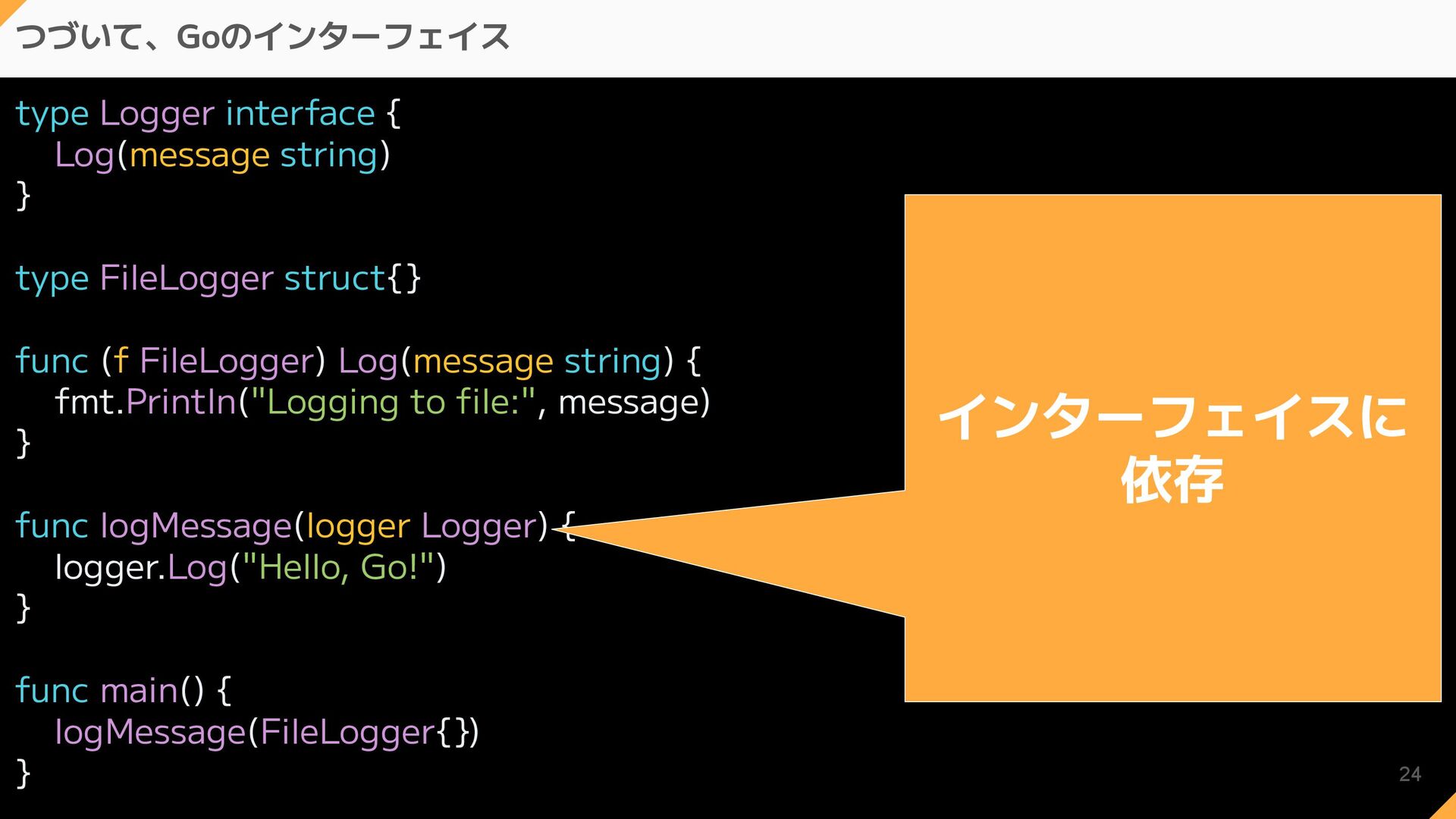 つづいて、Goのインターフェイス

type Logger interface {
    Log(message string)
}

type FileLogger struct{}

func (f FileLogger) Log(message string) {
    fmt.Println("Logging to file:", message)
}

func logMessage(logger Logger) {
    logger.Log("Hello, Go!")
}

func main() {
    logMessage(FileLogger{})
}

インターフェイスに依存

24